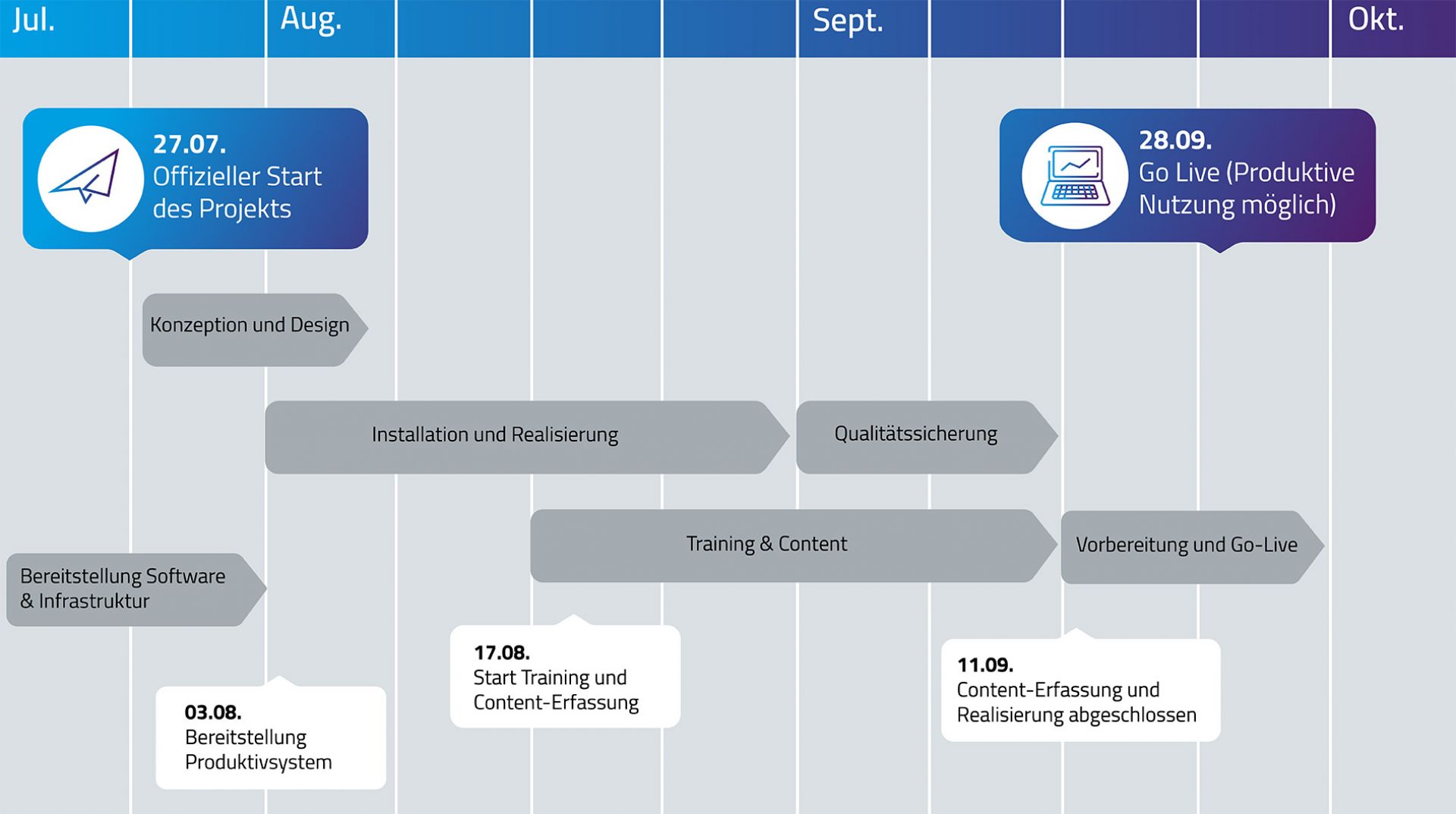 Jul.

Aug.

Sept.

Okt.

27.07.
Offizieller Start des Projekts

28.09.
Go Live (Produktive Nutzung möglich)

Konzeption und Design

Installation und Realisierung

Qualitätssicherung

Training & Content

Vorbereitung und Go-Live

Bereitstellung Software & Infrastruktur

17.08.
Start Training und Content-Erfassung

11.09.
Content-Erfassung und Realisierung abgeschlossen

03.08.
Bereitstellung Produktivsystem